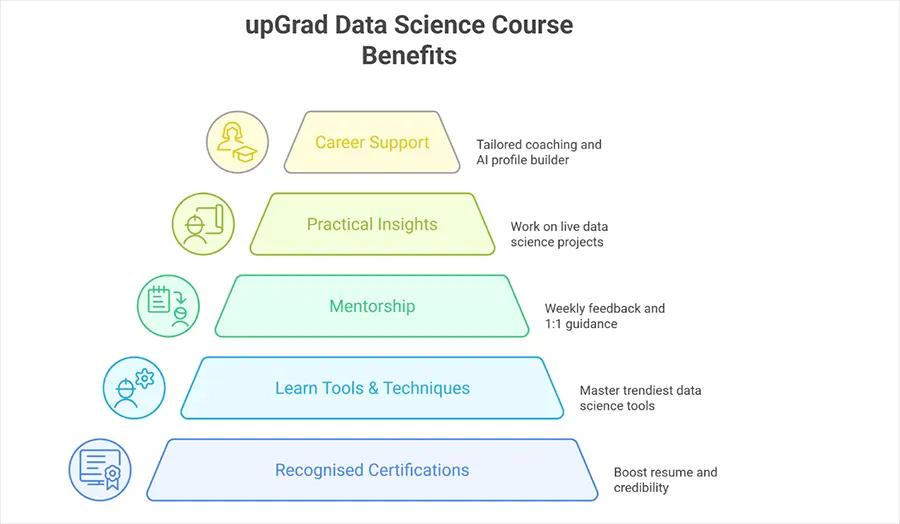 upGrad Data Science Course Benefits

Career Support

Tailored coaching and AI profile builder

Practical Insights

Work on live data science projects

Mentorship

Weekly feedback and 1:1 guidance

Learn Tools & Techniques

Master trendiest data science tools

Recognised Certifications

Boost resume and credibility